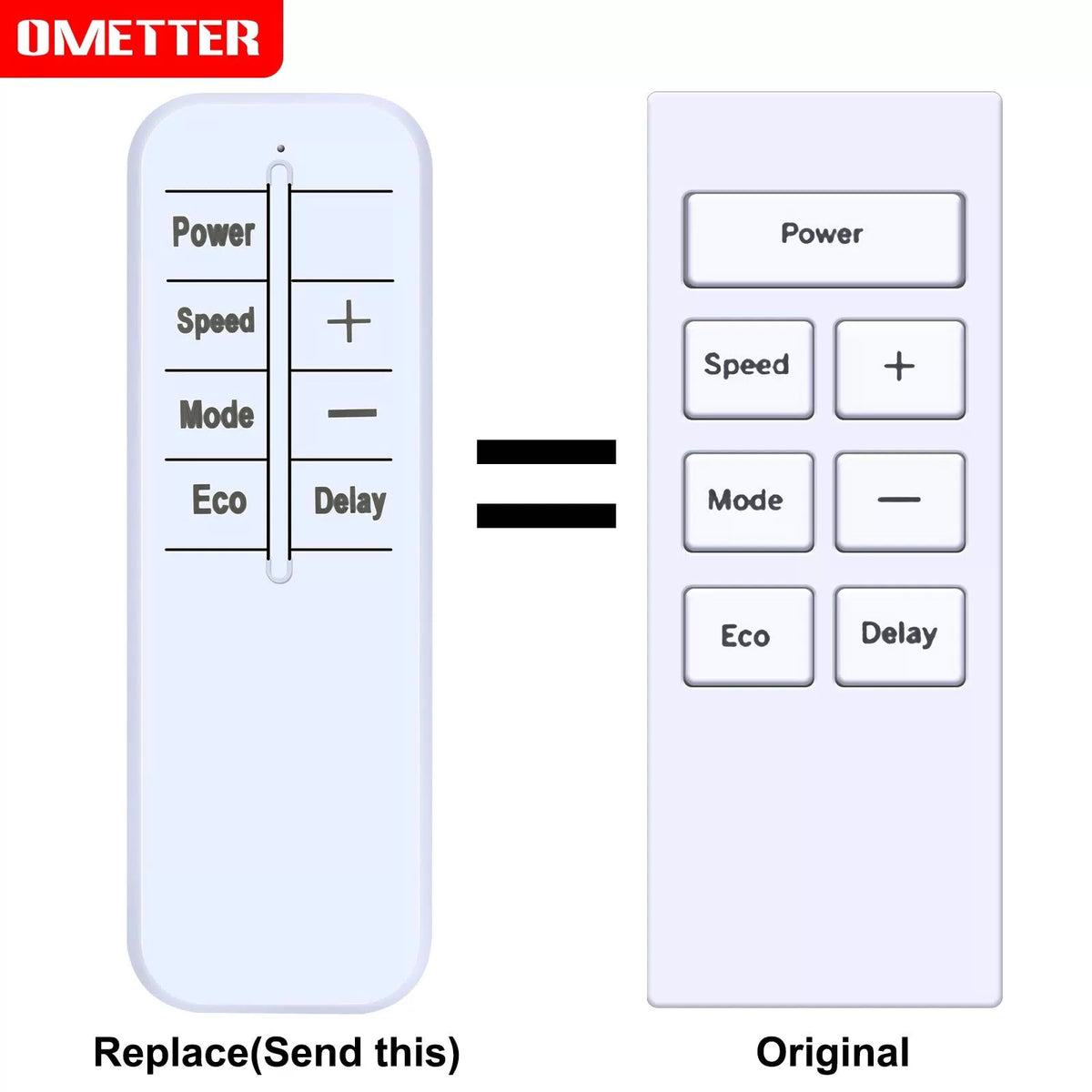 OMETTER

Power
Speed +
Mode —
Eco Delay

=

Power
Speed +
Mode —
Eco Delay

Replace(Send this)

Original